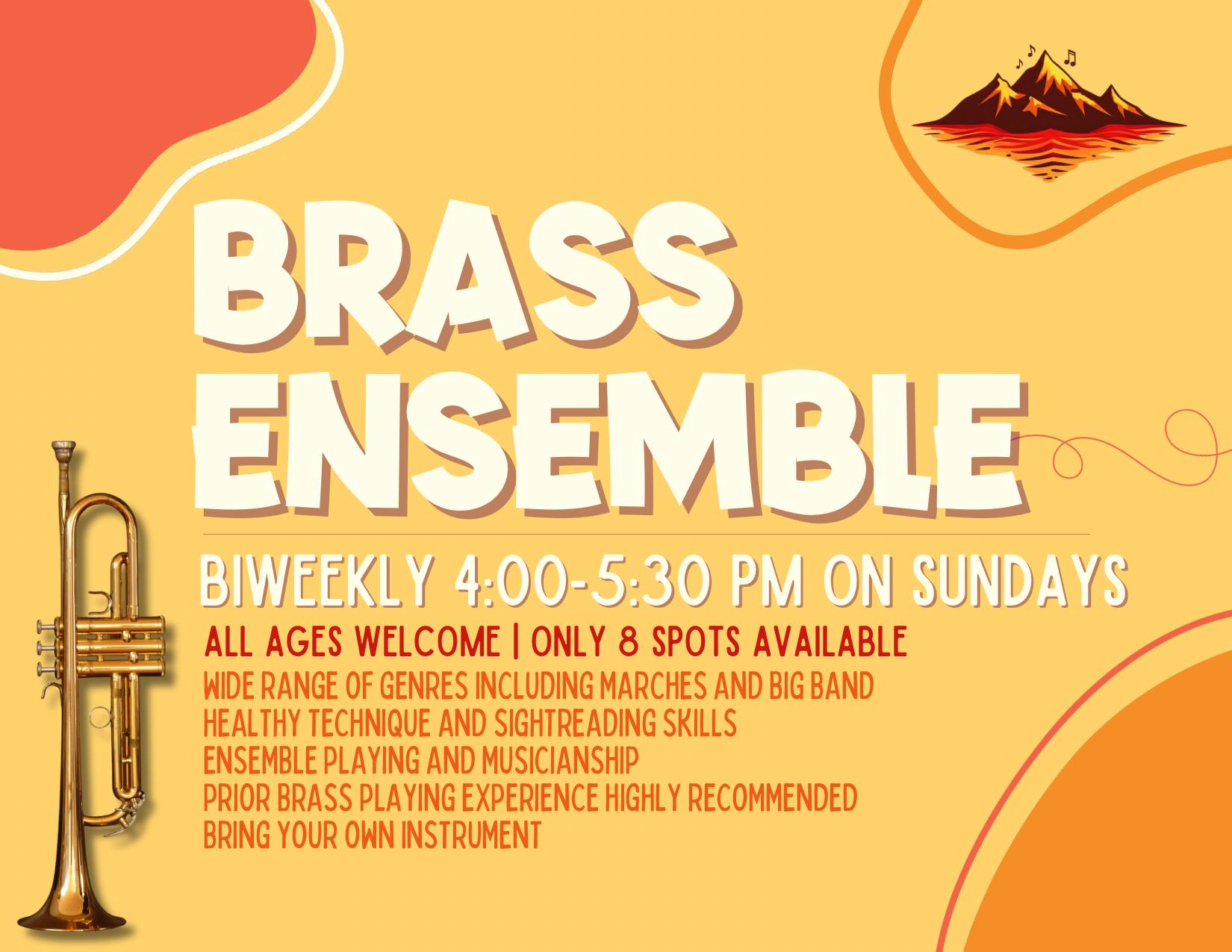 BRASS ENSEMBLE

BIWEEKLY 4:00-5:30 PM ON SUNDAYS

ALL AGES WELCOME | ONLY 8 SPOTS AVAILABLE

WIDE RANGE OF GENRES INCLUDING MARCHES AND BIG BAND
HEALTHY TECHNIQUE AND SIGHTREADING SKILLS
ENSEMBLE PLAYING AND MUSICIANSHIP
PRIOR BRASS PLAYING EXPERIENCE HIGHLY RECOMMENDED
BRING YOUR OWN INSTRUMENT